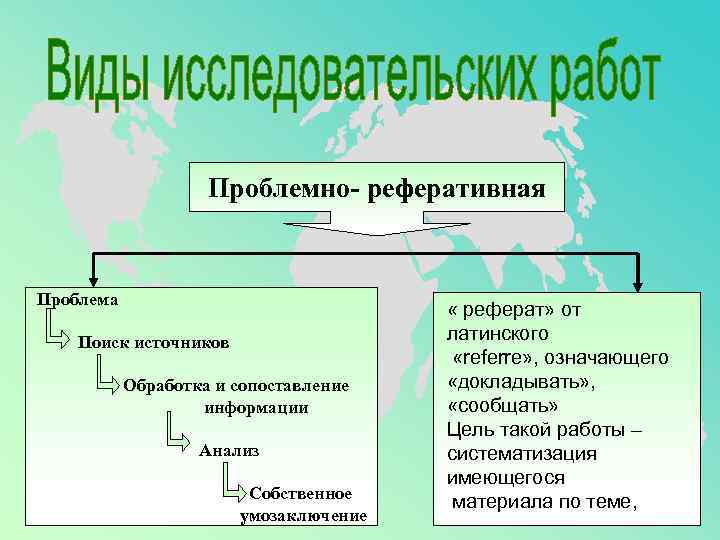 Виды исследовательских работ

Проблемно- реферативная

Проблема

Поиск источников

Обработка и сопоставление информации

Анализ

Собственное умозаключение

« реферат» от латинского «referre», означающего «докладывать», «сообщать»
Цель такой работы – систематизация имеющегося материала по теме,